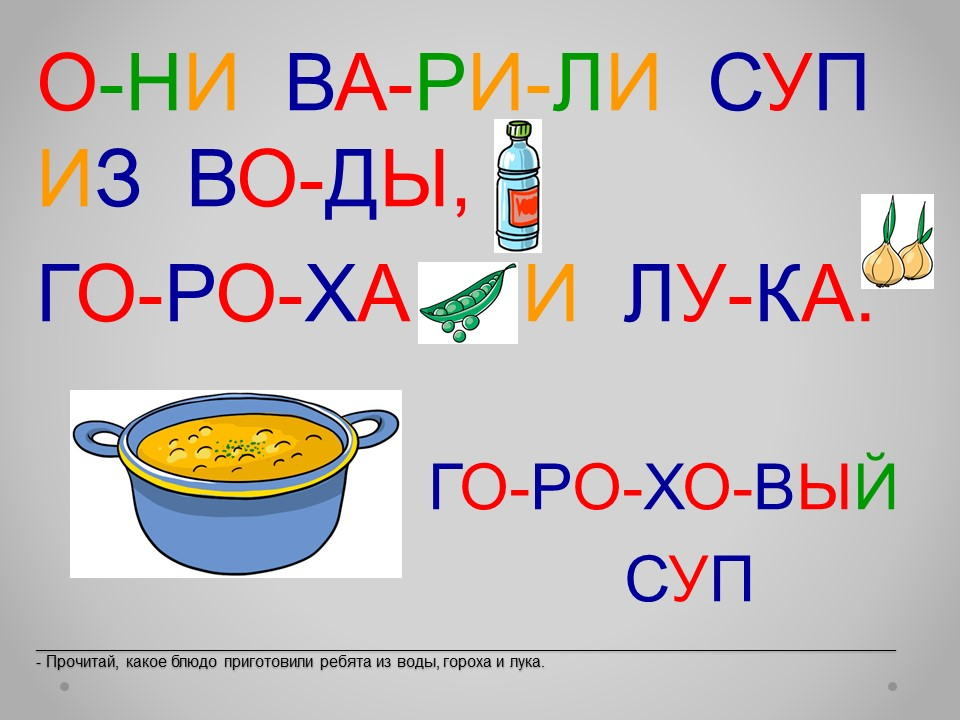 О-НИ ВА-РИ-ЛИ СУП ИЗ ВО-ДЫ,

ГО-РО-ХА И ЛУ-КА.

ГО-РО-ХО-ВЫЙ СУП

- Прочитай, какое блюдо приготовили ребята из воды, гороха и лука.